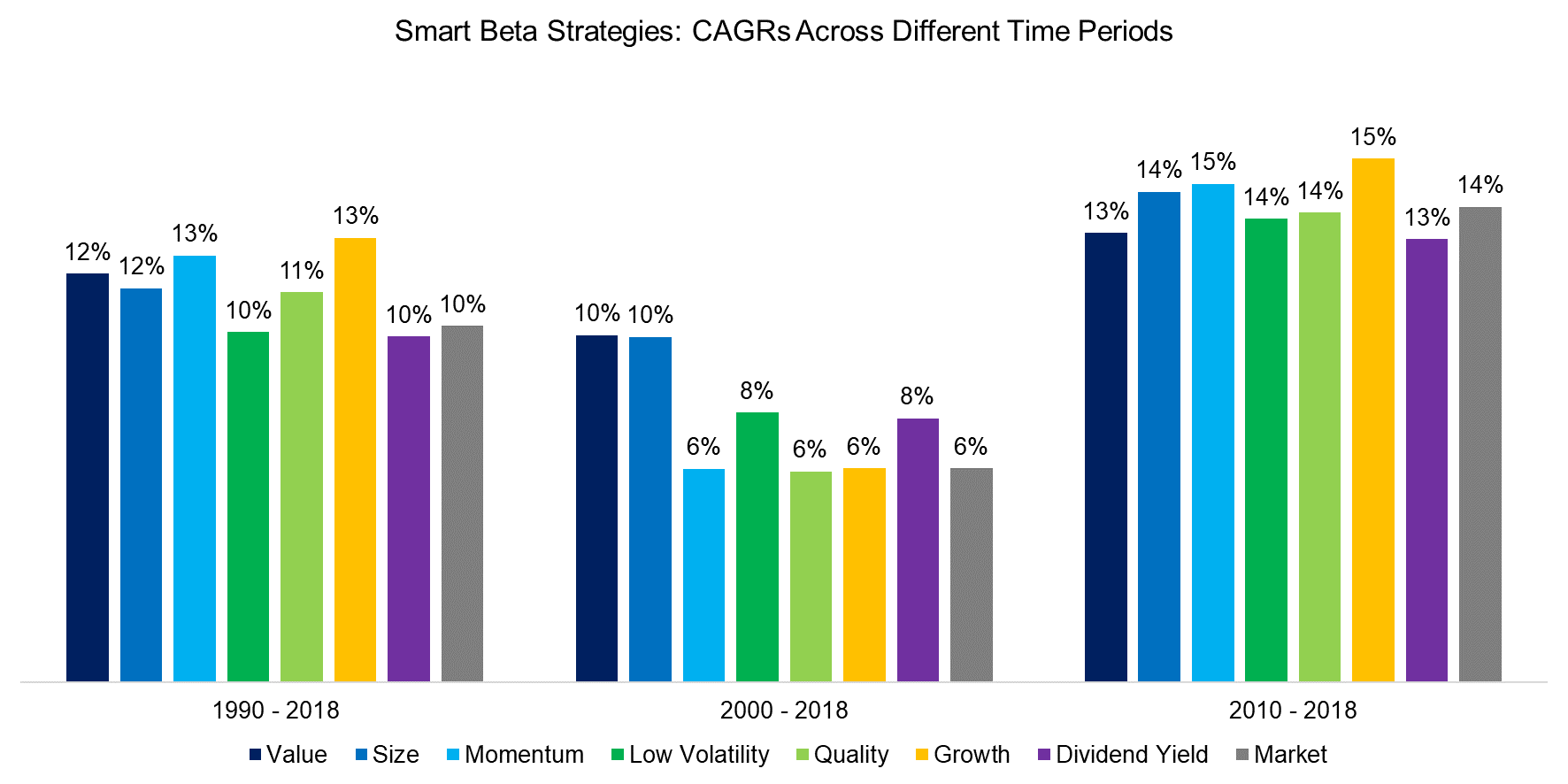 Smart Beta Strategies: CAGRs Across Different Time Periods

12% 12% 13% 10% 11% 13% 10% 10%

10% 10% 6% 8% 6% 6% 8% 6%

13% 14% 15% 14% 14% 15% 13% 14%

1990 - 2018

2000 - 2018

2010 - 2018

Value Size Momentum Low Volatility Quality Growth Dividend Yield Market